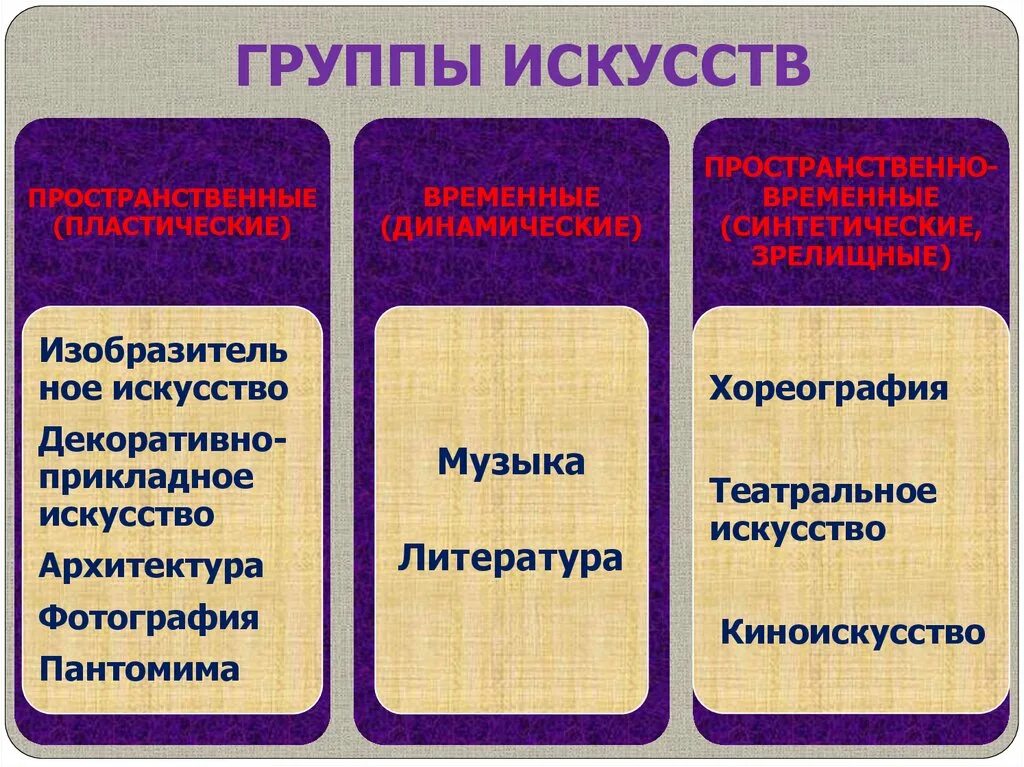 ГРУППЫ ИСКУССТВ

ПРОСТРАНСТВЕННЫЕ (ПЛАСТИЧЕСКИЕ)

Изобразительное искусство

Декоративно-прикладное искусство

Архитектура

Фотография

Пантомима

ВРЕМЕННЫЕ (ДИНАМИЧЕСКИЕ)

Музыка

Литература

ПРОСТРАНСТВЕННО-ВРЕМЕННЫЕ (СИНТЕТИЧЕСКИЕ, ЗРЕЛИЩНЫЕ)

Хореография

Театральное искусство

Киноискусство